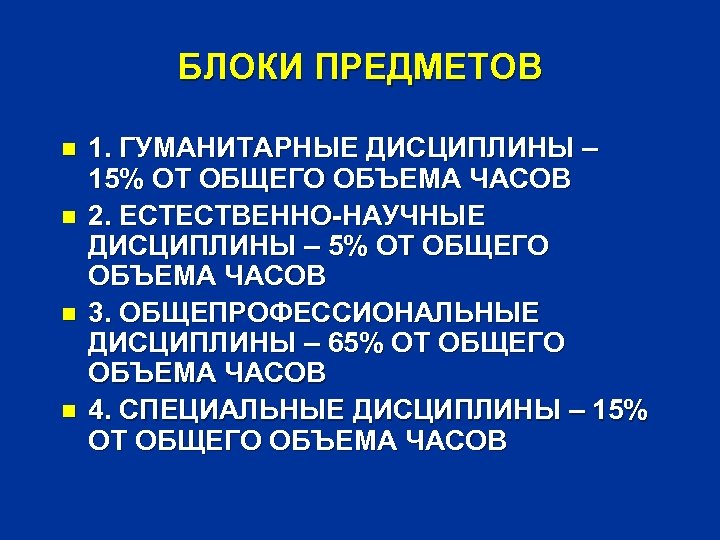 БЛОКИ ПРЕДМЕТОВ

- 1. ГУМАНИТАРНЫЕ ДИСЦИПЛИНЫ – 15% ОТ ОБЩЕГО ОБЪЕМА ЧАСОВ
- 2. ЕСТЕСТВЕННО-НАУЧНЫЕ ДИСЦИПЛИНЫ – 5% ОТ ОБЩЕГО ОБЪЕМА ЧАСОВ
- 3. ОБЩЕПРОФЕССИОНАЛЬНЫЕ ДИСЦИПЛИНЫ – 65% ОТ ОБЩЕГО ОБЪЕМА ЧАСОВ
- 4. СПЕЦИАЛЬНЫЕ ДИСЦИПЛИНЫ – 15% ОТ ОБЩЕГО ОБЪЕМА ЧАСОВ